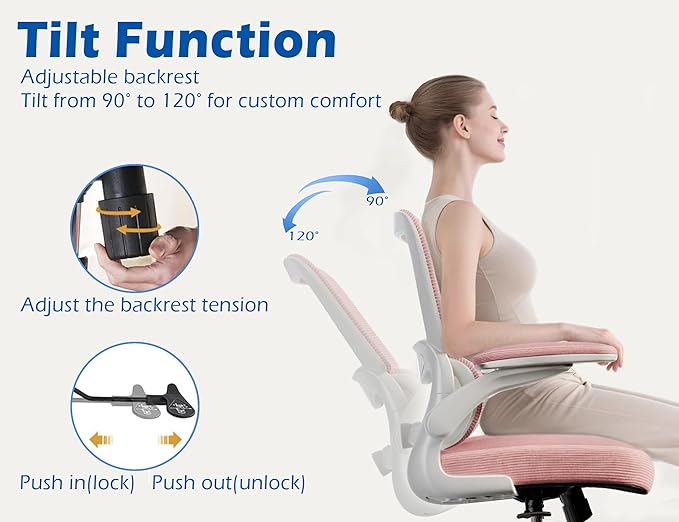 Tilt Function
Adjustable backrest
Tilt from 90° to 120° for custom comfort

90°
120°

Adjust the backrest tension

Push in(lock) Push out(unlock)